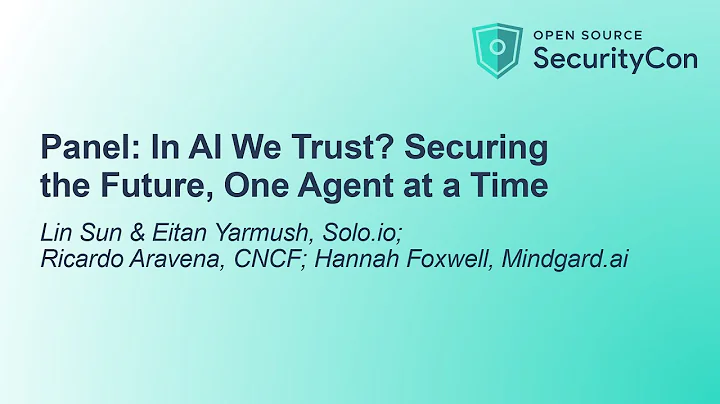 OPEN SOURCE
SecurityCon

Panel: In AI We Trust? Securing the Future, One Agent at a Time

Lin Sun & Eitan Yarmush, Solo.io;
Ricardo Aravena, CNCF; Hannah Foxwell, Mindgard.ai